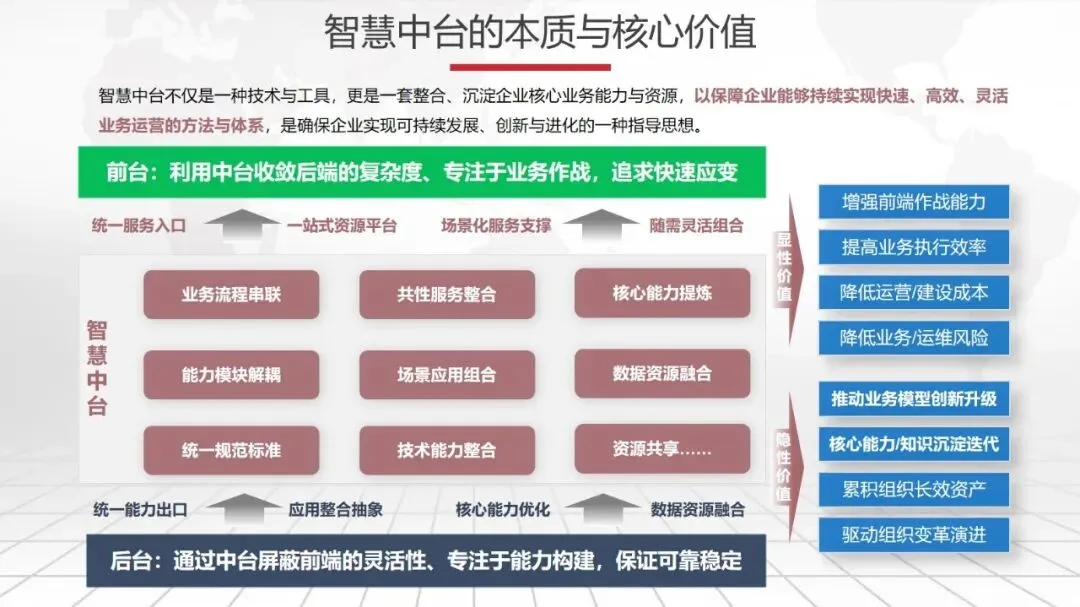 智慧中台的本质与核心价值

智慧中台不仅是一种技术与工具，更是一套整合、沉淀企业核心业务能力与资源，以保障企业能够持续实现快速、高效、灵活业务运营的方法与体系，是确保企业实现可持续发展、创新与进化的一种指导思想。

前台：利用中台收敛后端的复杂度、专注于业务作战，追求快速应变

统一服务入口　一站式资源平台　场景化服务支撑　随需灵活组合

智慧中台

业务流程串联　共性服务整合　核心能力提炼

能力模块解耦　场景应用组合　数据资源融合

统一规范标准　技术能力整合　资源共享……

统一能力出口　应用整合抽象　核心能力优化　数据资源融合

后台：通过中台屏蔽前端的灵活性、专注于能力构建，保证可靠稳定

显性价值

增强前端作战能力

提高业务执行效率

降低运营/建设成本

降低业务/运维风险

隐性价值

推动业务模型创新升级

核心能力/知识沉淀迭代

累积组织长效资产

驱动组织变革演进